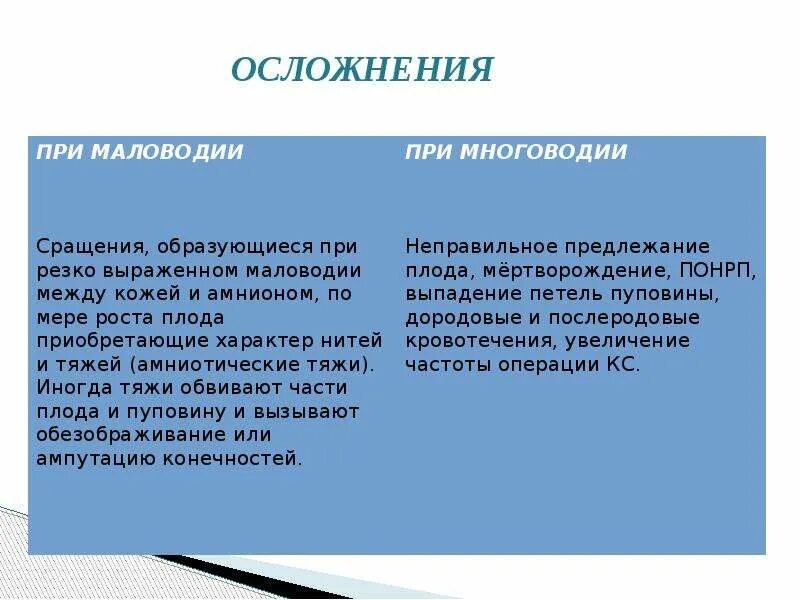 ОСЛОЖНЕНИЯ

| ПРИ МАЛОВОДИИ | ПРИ МНОГОВОДИИ |
|---|---|
| Сращения, образующиеся при резко выраженном маловодии между кожей и амнионом, по мере роста плода приобретающие характер нитей и тяжей (амниотические тяжи). Иногда тяжи обвивают части плода и пуповину и вызывают обезображивание или ампутацию конечностей. | Неправильное предлежание плода, мёртворождение, ПОНРП, выпадение петель пуповины, дородовые и послеродовые кровотечения, увеличение частоты операции КС. |